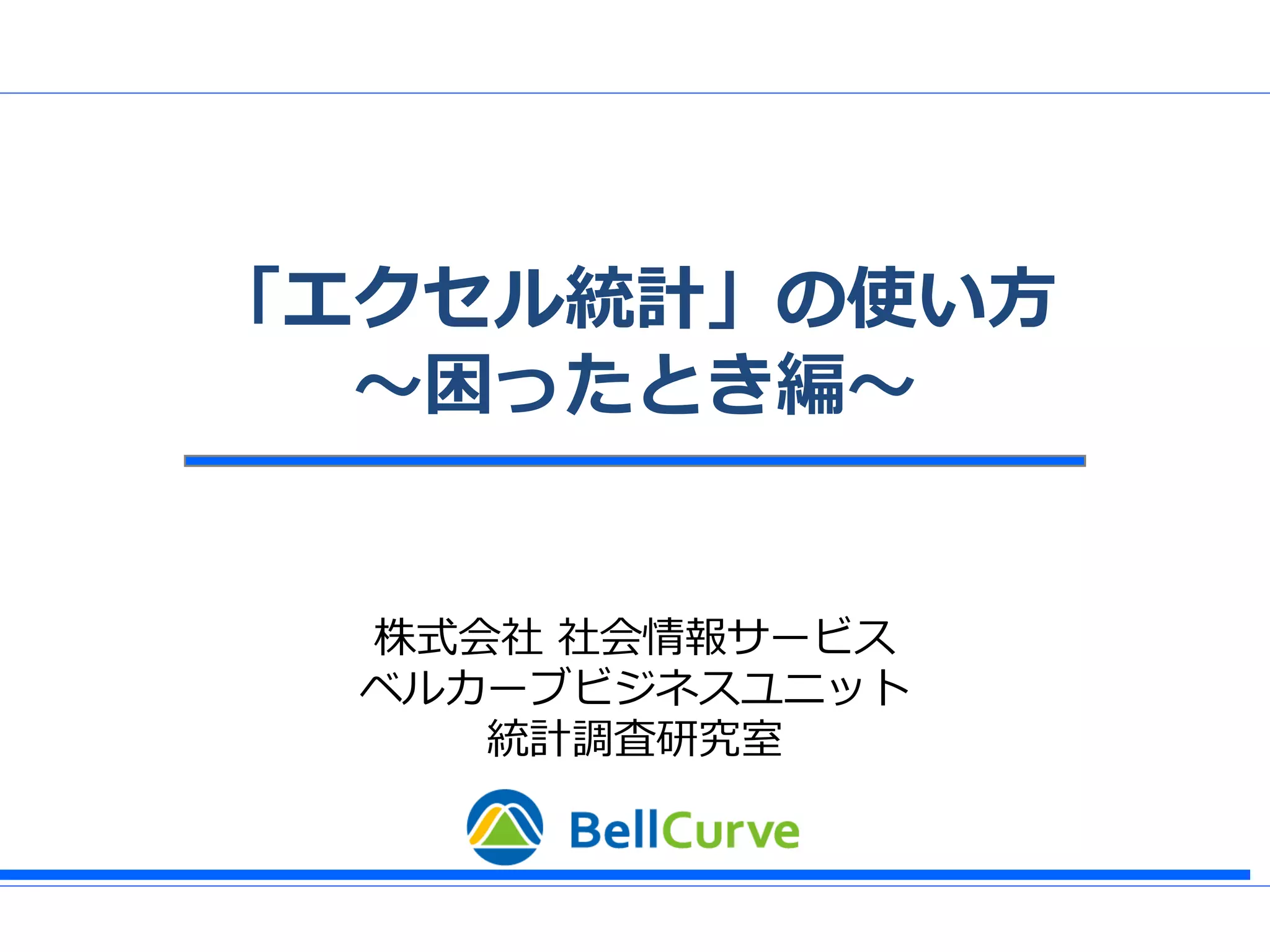 「エクセル統計」の使い方
～困ったとき編～

株式会社 社会情報サービス
ベルカーブビジネスユニット
統計調査研究室

BellCurve